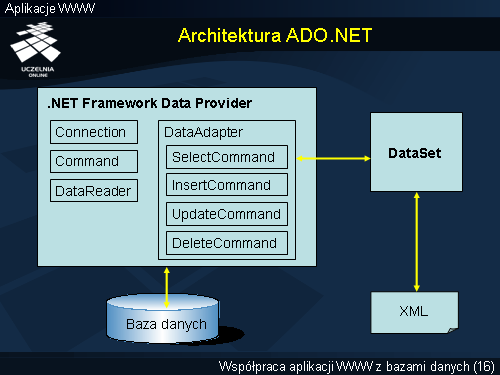 Aplikacje WWW

UCZELNIA ONLINE

Architektura ADO.NET

.NET Framework Data Provider

Connection

Command

DataReader

DataAdapter

SelectCommand

InsertCommand

UpdateCommand

DeleteCommand

DataSet

Baza danych

XML

Współpraca aplikacji WWW z bazami danych (16)